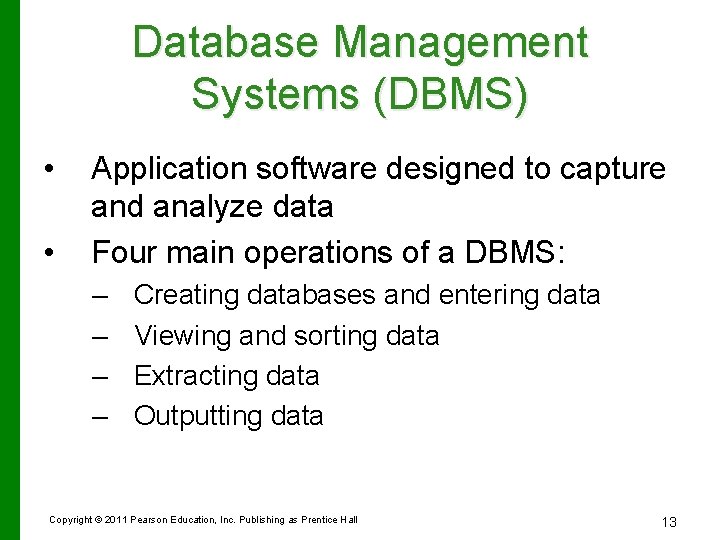 Database Management Systems (DBMS)

• Application software designed to capture and analyze data
• Four main operations of a DBMS:
– Creating databases and entering data
– Viewing and sorting data
– Extracting data
– Outputting data

Copyright © 2011 Pearson Education, Inc. Publishing as Prentice Hall

13